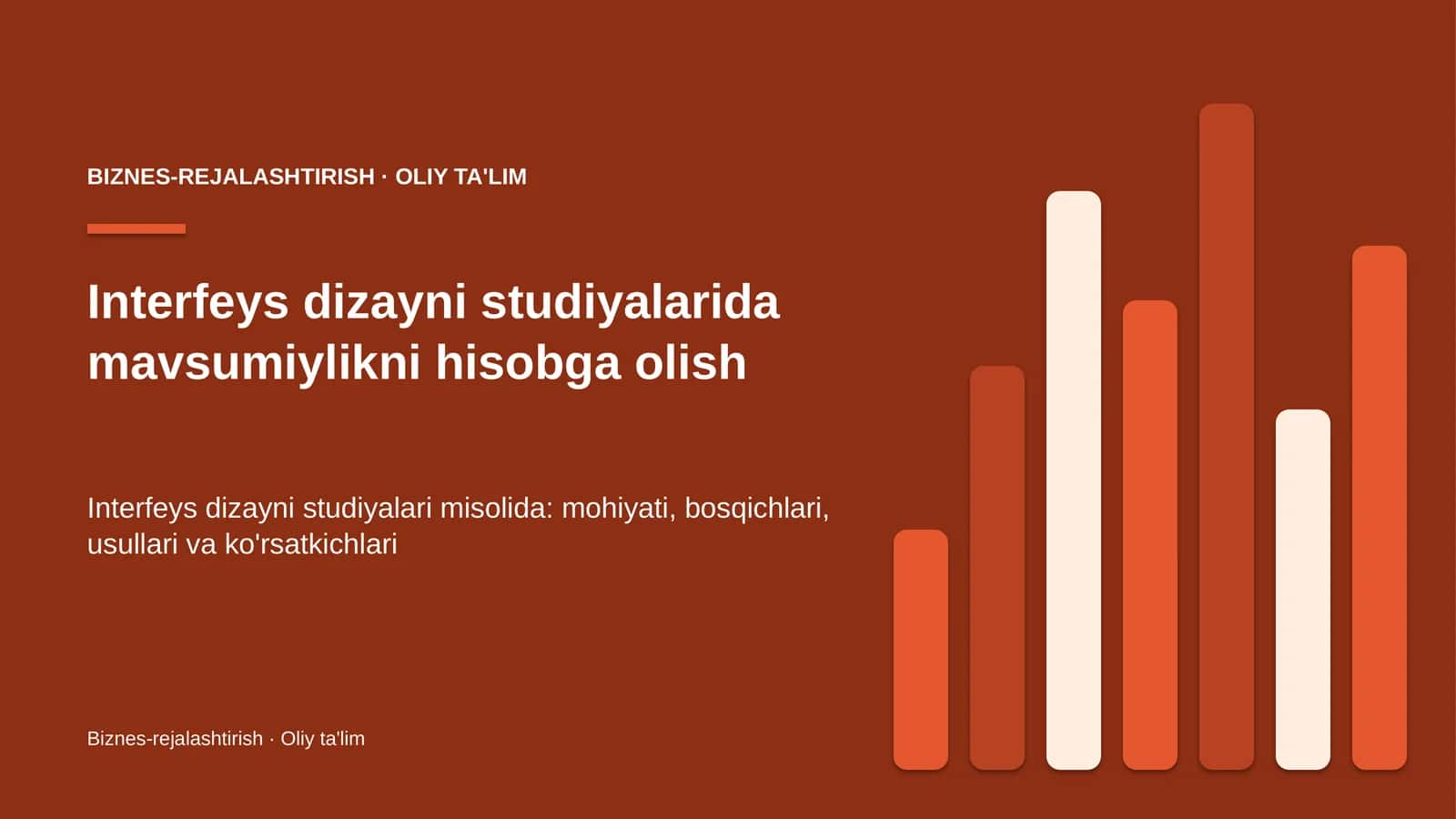 BIZNES-REJALASHTIRISH · OLIY TA'LIM

Interfeys dizayni studiyalarida mavsumiylikni hisobga olish

Interfeys dizayni studiyalari misolida: mohiyati, bosqichlari, usullari va ko'rsatkichlari

Biznes-rejalashtirish · Oliy ta'lim